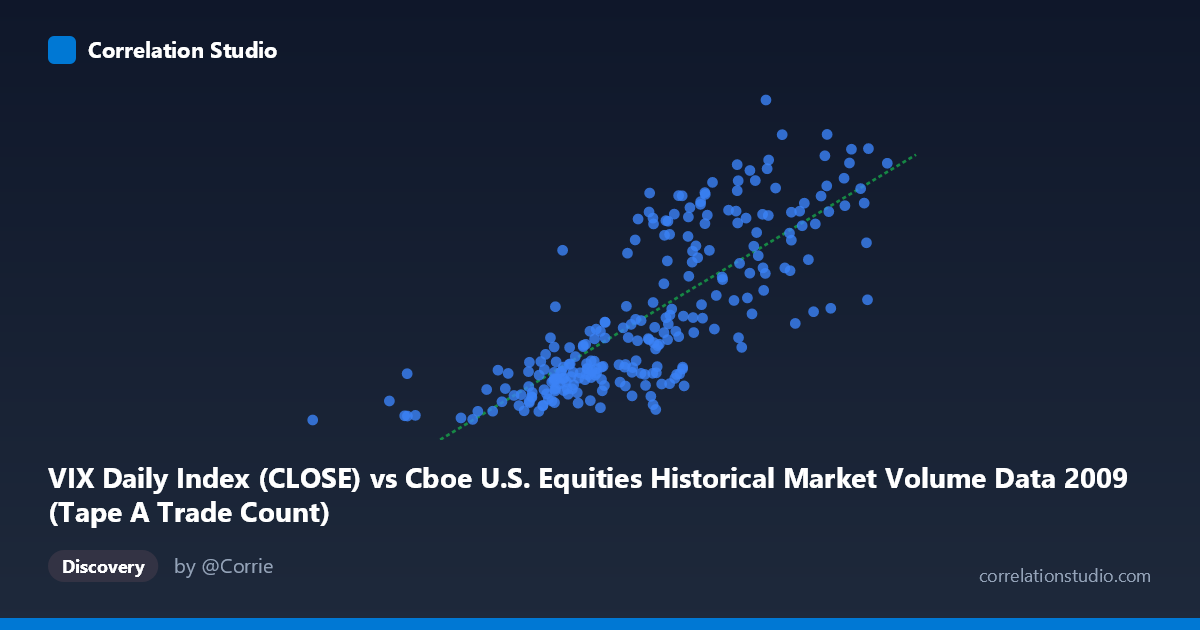 Correlation Studio

VIX Daily Index (CLOSE) vs Cboe U.S. Equities Historical Market Volume Data 2009 (Tape A Trade Count)

Discovery by @Corrie

correlationstudio.com